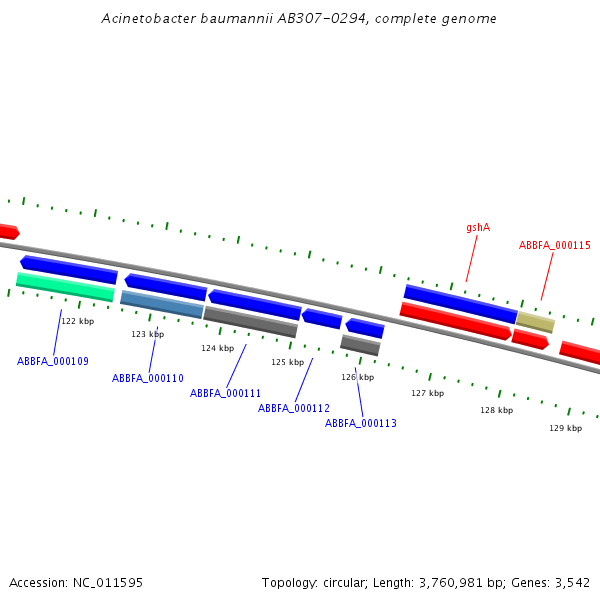 Acinetobacter baumannii AB307-0294, complete genome

gshA

ABBFA_000115

122 kbp

123 kbp

124 kbp

125 kbp

126 kbp

127 kbp

128 kbp

129 kbp

ABBFA_000109

ABBFA_000110

ABBFA_000111

ABBFA_000112

ABBFA_000113

Accession: NC_011595

Topology: circular; Length: 3,760,981 bp; Genes: 3,542